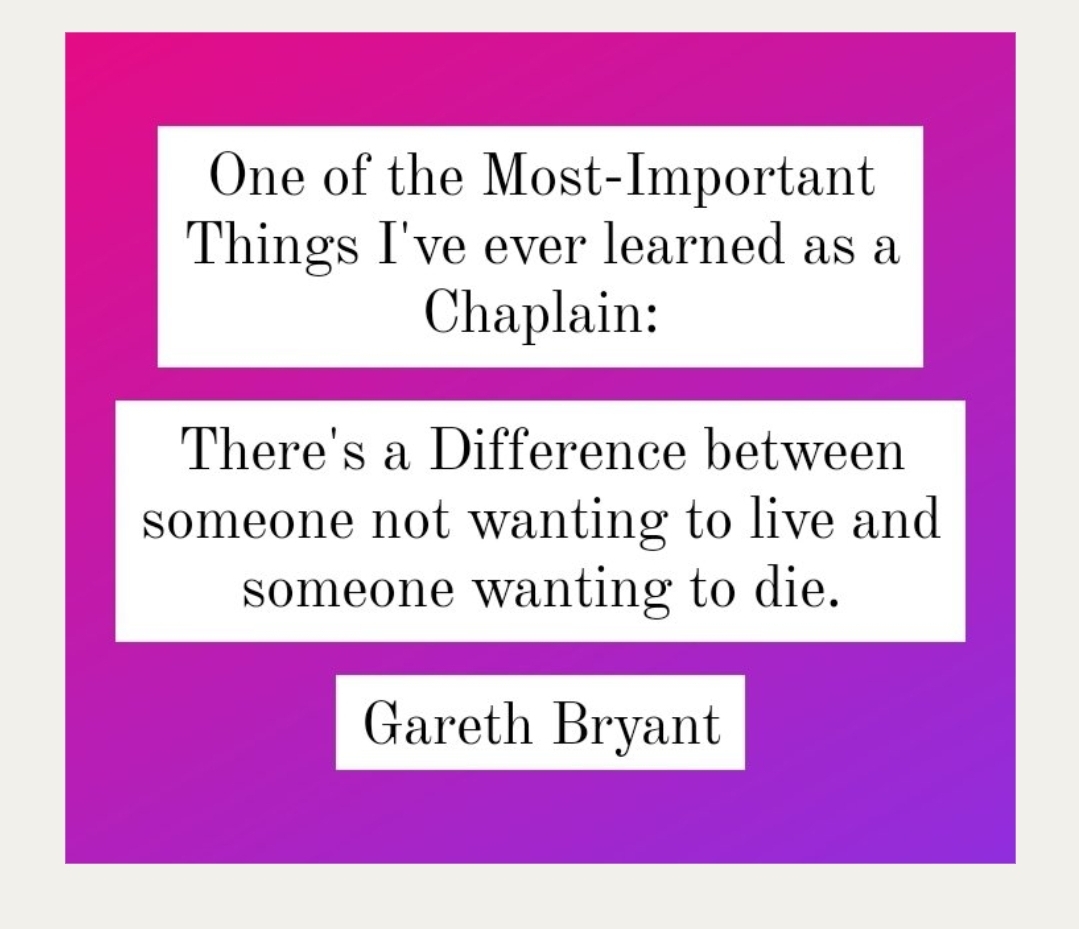 One of the Most-Important Things I've ever learned as a Chaplain:

There's a Difference between someone not wanting to live and someone wanting to die.

Gareth Bryant